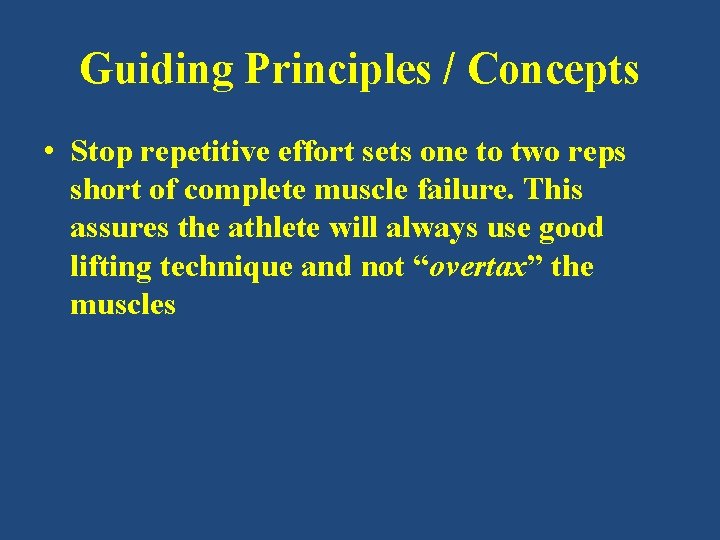 Guiding Principles / Concepts

• Stop repetitive effort sets one to two reps short of complete muscle failure. This assures the athlete will always use good lifting technique and not “overtax” the muscles